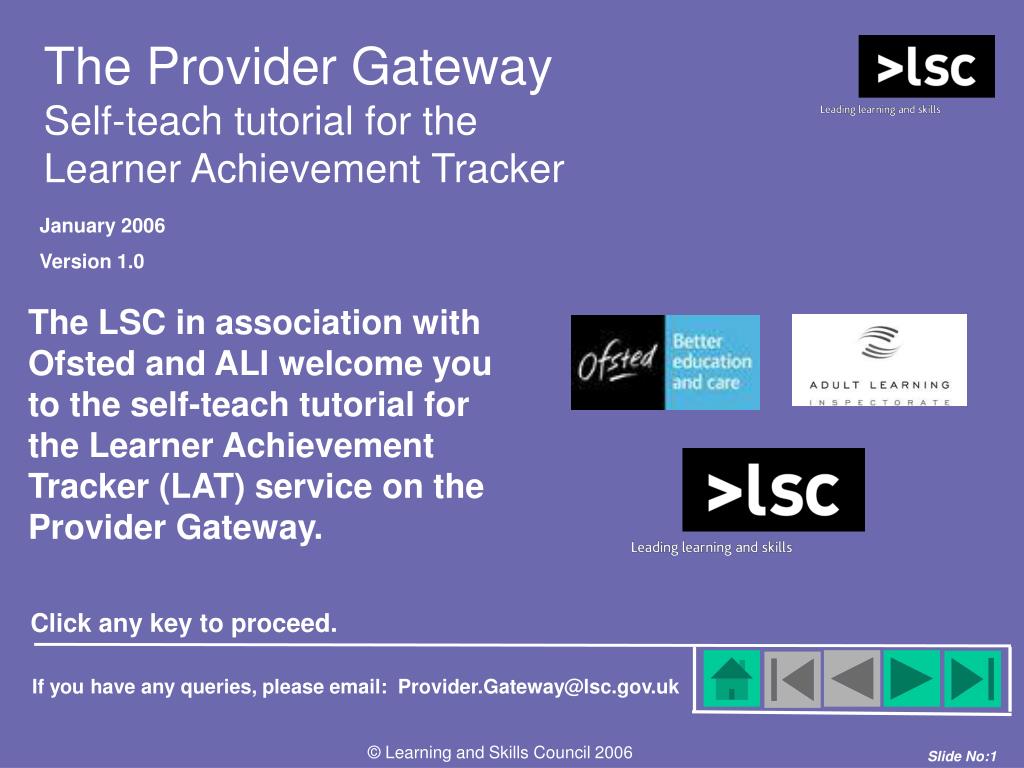 The Provider Gateway
Self-teach tutorial for the Learner Achievement Tracker

>lsc
Leading learning and skills

January 2006

Version 1.0

The LSC in association with Ofsted and ALI welcome you to the self-teach tutorial for the Learner Achievement Tracker (LAT) service on the Provider Gateway.

Ofsted Better education and care

ADULT LEARNING INSPECTORATE

>lsc
Leading learning and skills

Click any key to proceed.

If you have any queries, please email: Provider.Gateway@lsc.gov.uk

© Learning and Skills Council 2006

Slide No:1